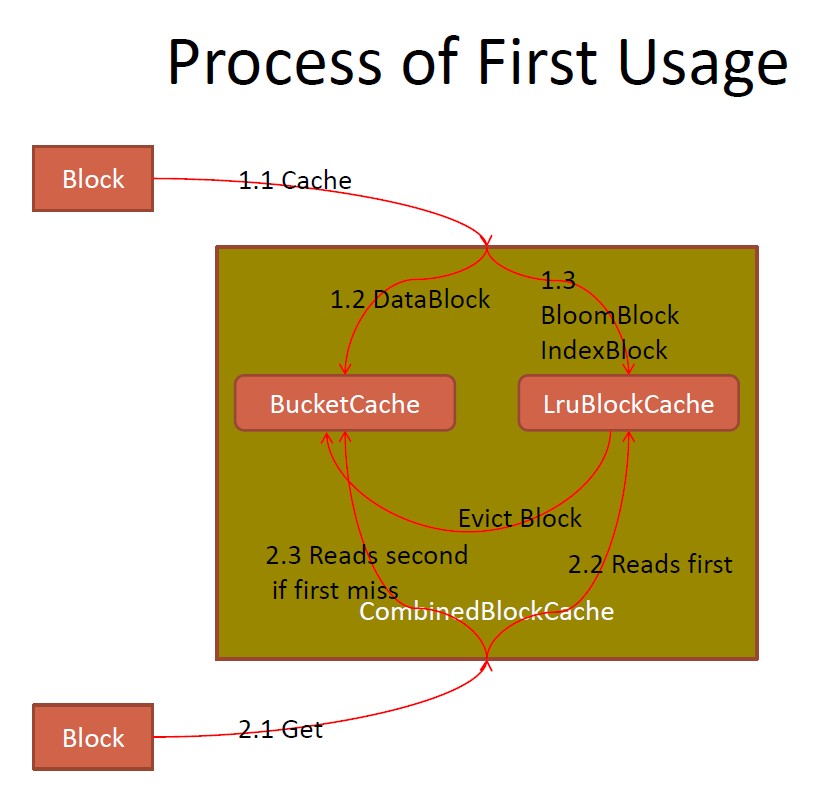 Process of First Usage

Block

1.1 Cache

1.2 DataBlock

1.3
BloomBlock
IndexBlock

BucketCache

LruBlockCache

Evict Block

2.3 Reads second if first miss

2.2 Reads first

CombinedBlockCache

Block

2.1 Get